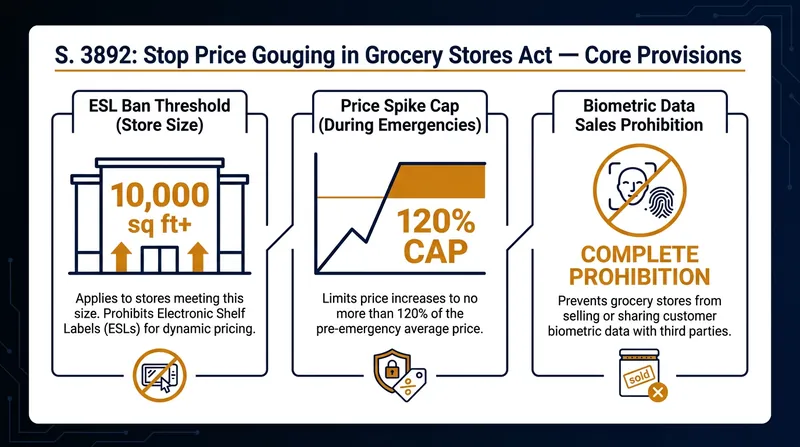 S. 3892: Stop Price Gouging in Grocery Stores Act — Core Provisions

ESL Ban Threshold (Store Size)

10,000 sq ft+

Applies to stores meeting this size. Prohibits Electronic Shelf Labels (ESLs) for dynamic pricing.

Price Spike Cap (During Emergencies)

120% CAP

Limits price increases to no more than 120% of the pre-emergency average price.

%

Biometric Data Sales Prohibition

COMPLETE PROHIBITION

Prevents grocery stores from selling or sharing customer biometric data with third parties.

sold